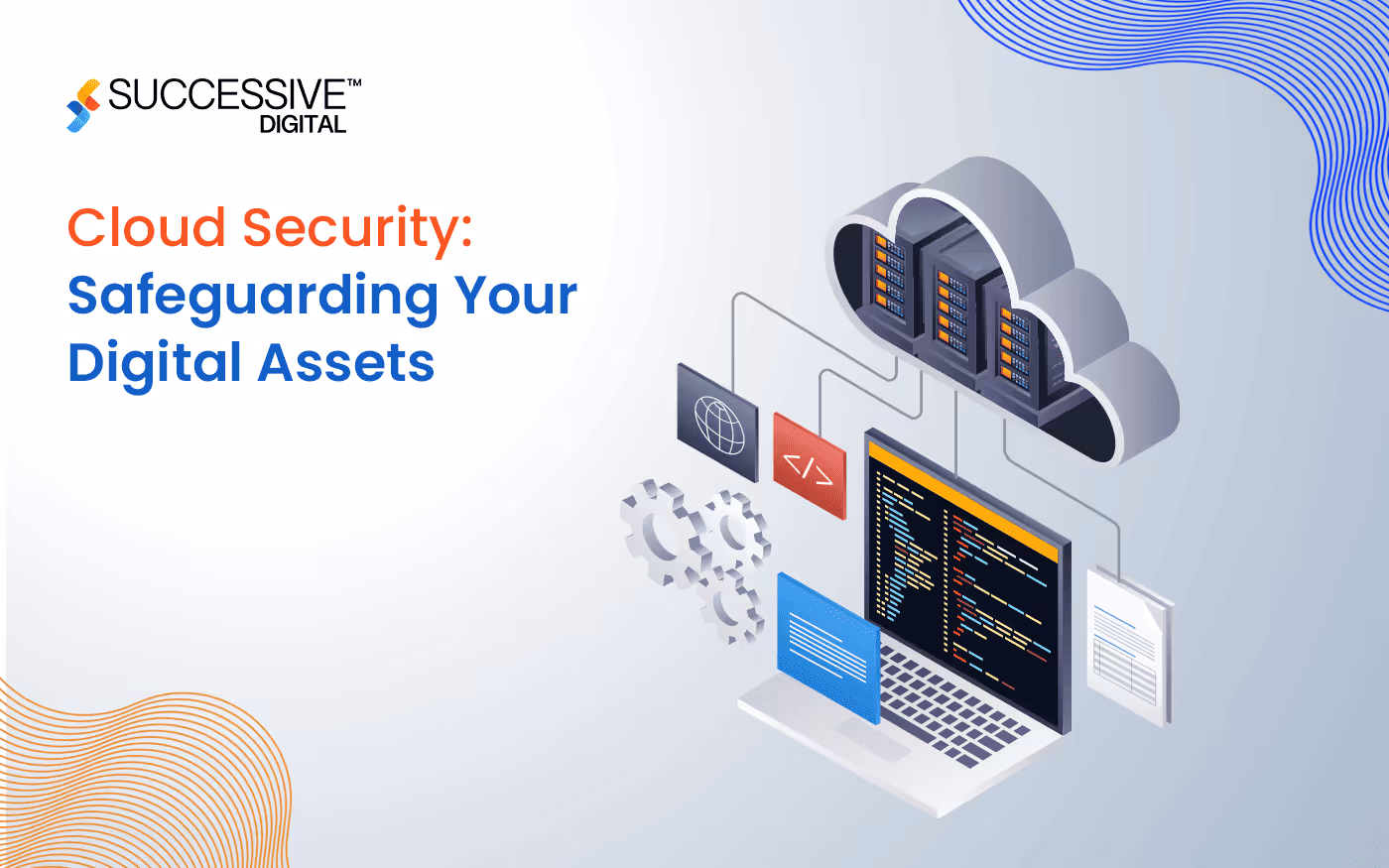 SUCCESSIVE™
DIGITAL

Cloud Security:
Safeguarding Your Digital Assets

</>